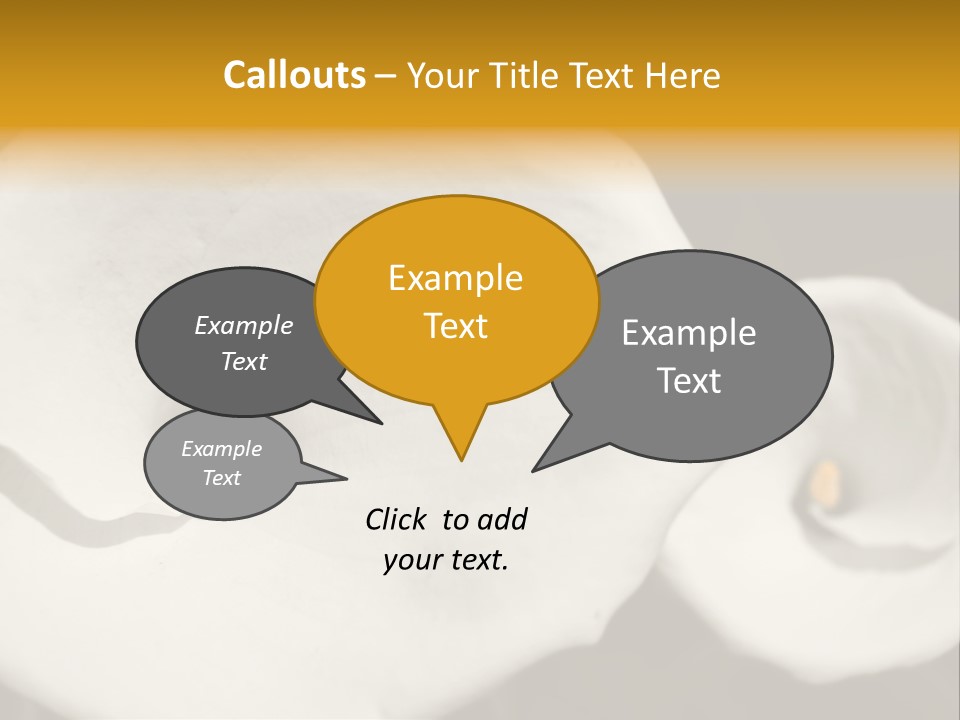 Callouts – Your Title Text Here

Example Text

Example Text

Example Text

Example Text

Click  to add your text.